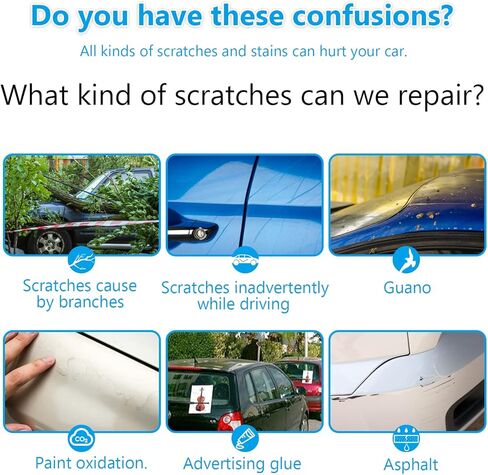 Do you have these confusions?

All kinds of scratches and stains can hurt your car.

What kind of scratches can we repair?

Scratches cause by branches

Scratches inadvertently while driving

Guano

$CO_2$

Paint oxidation.

Advertising glue

Asphalt